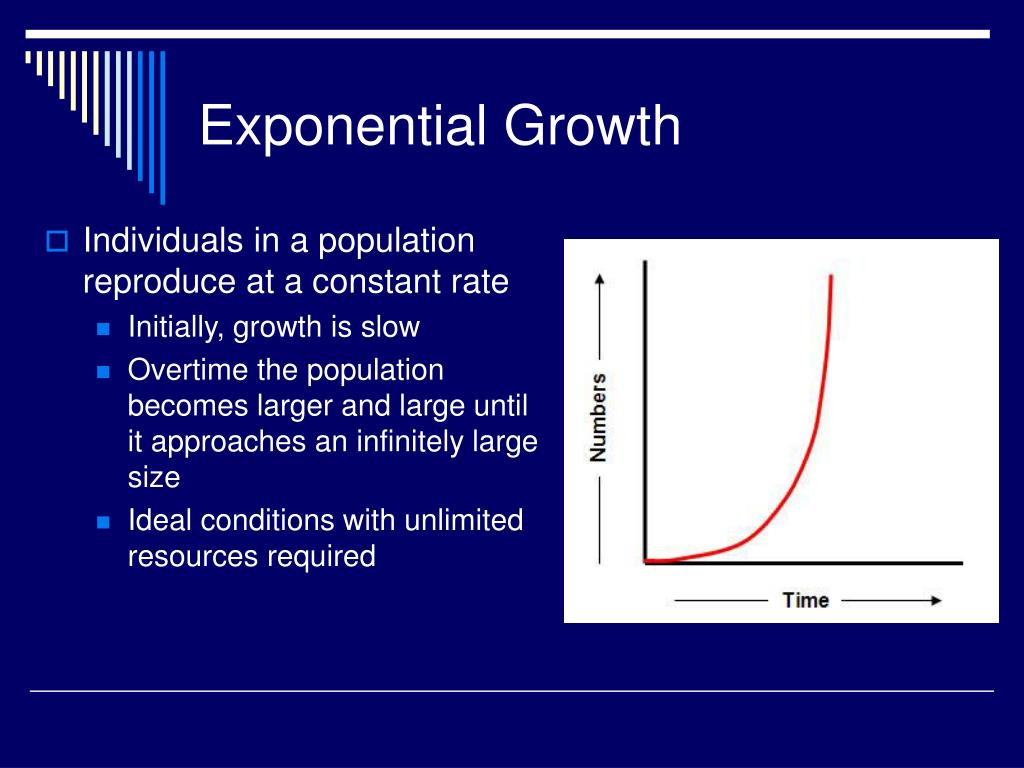 Exponential Growth

Individuals in a population reproduce at a constant rate

Initially, growth is slow

Overtime the population becomes larger and large until it approaches an infinitely large size

Ideal conditions with unlimited resources required

Numbers

Time